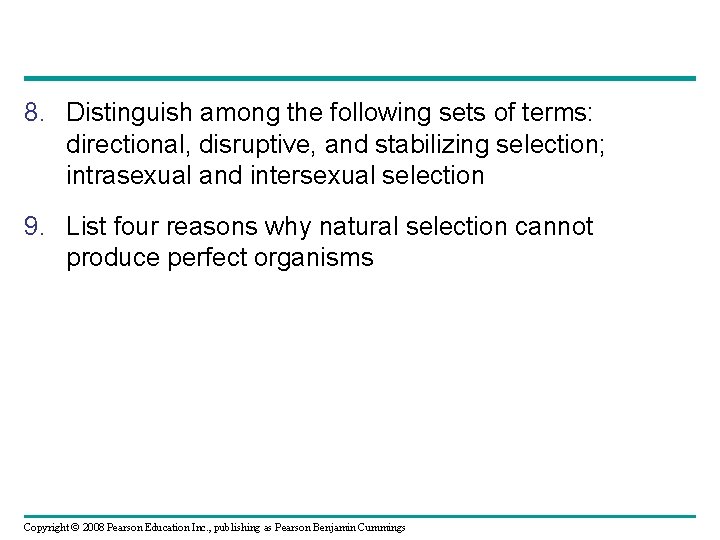 8. Distinguish among the following sets of terms: directional, disruptive, and stabilizing selection; intrasexual and intersexual selection

9. List four reasons why natural selection cannot produce perfect organisms

Copyright © 2008 Pearson Education Inc., publishing as Pearson Benjamin Cummings